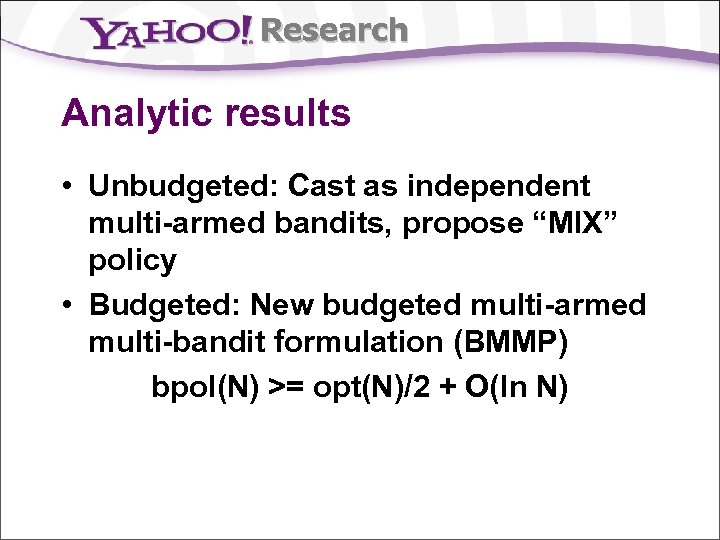 YAHOO! Research

Analytic results

• Unbudgeted: Cast as independent multi-armed bandits, propose “MIX” policy

• Budgeted: New budgeted multi-armed multi-bandit formulation (BMMP)

bpol(N) >= opt(N)/2 + O(ln N)